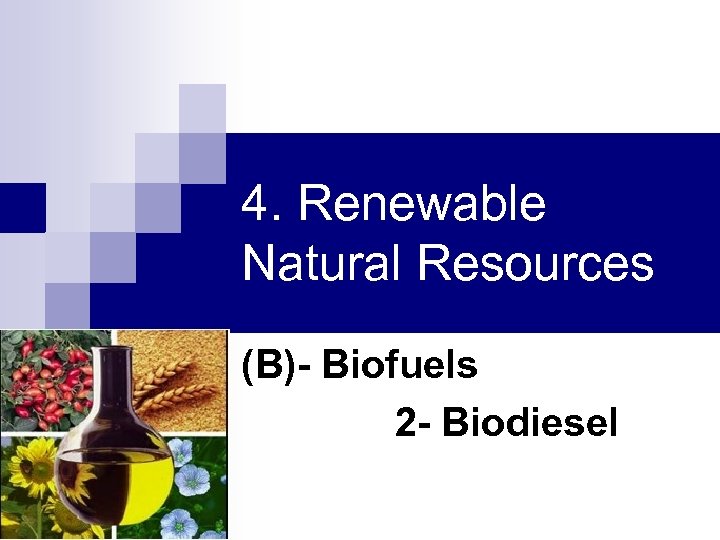 4. Renewable Natural Resources

(B)- Biofuels

2- Biodiesel